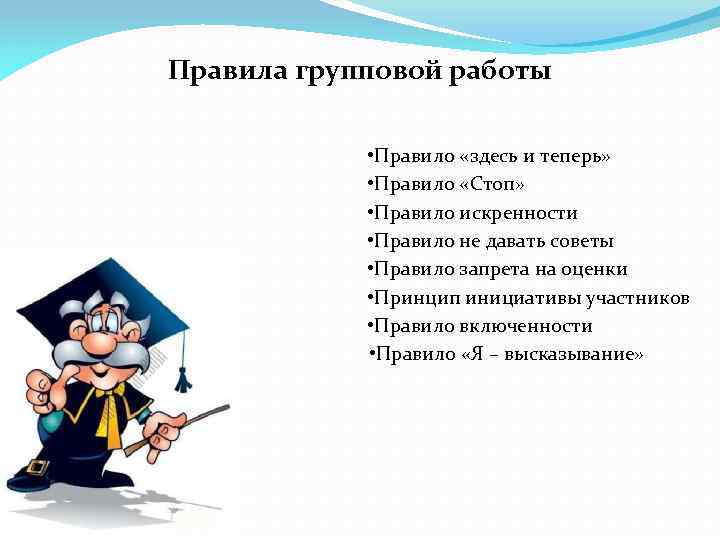 Правила групповой работы

•Правило «здесь и теперь»
•Правило «Стоп»
•Правило искренности
•Правило не давать советы
•Правило запрета на оценки
•Принцип инициативы участников
•Правило включенности
•Правило «Я – высказывание»